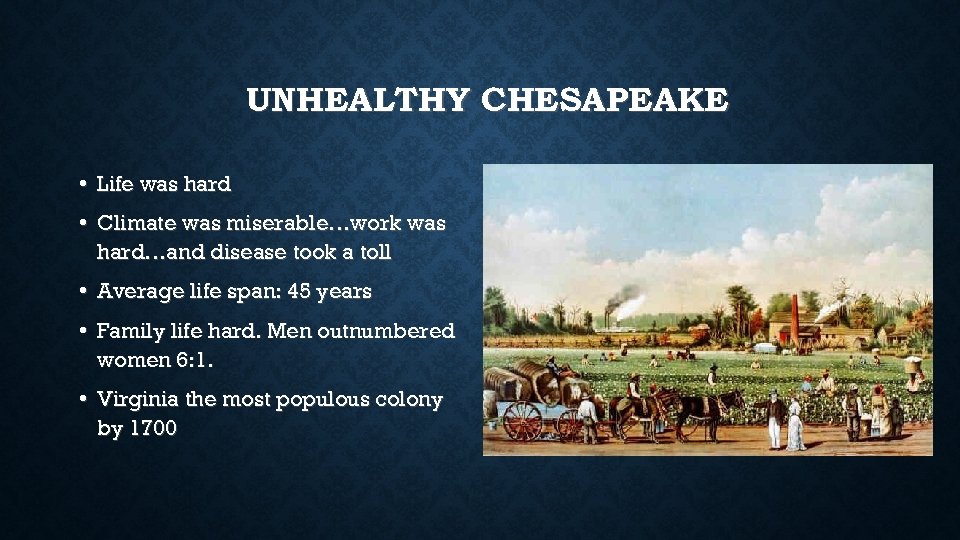 UNHEALTHY CHESAPEAKE

• Life was hard

• Climate was miserable…work was hard…and disease took a toll

• Average life span: 45 years

• Family life hard. Men outnumbered women 6:1.

• Virginia the most populous colony by 1700